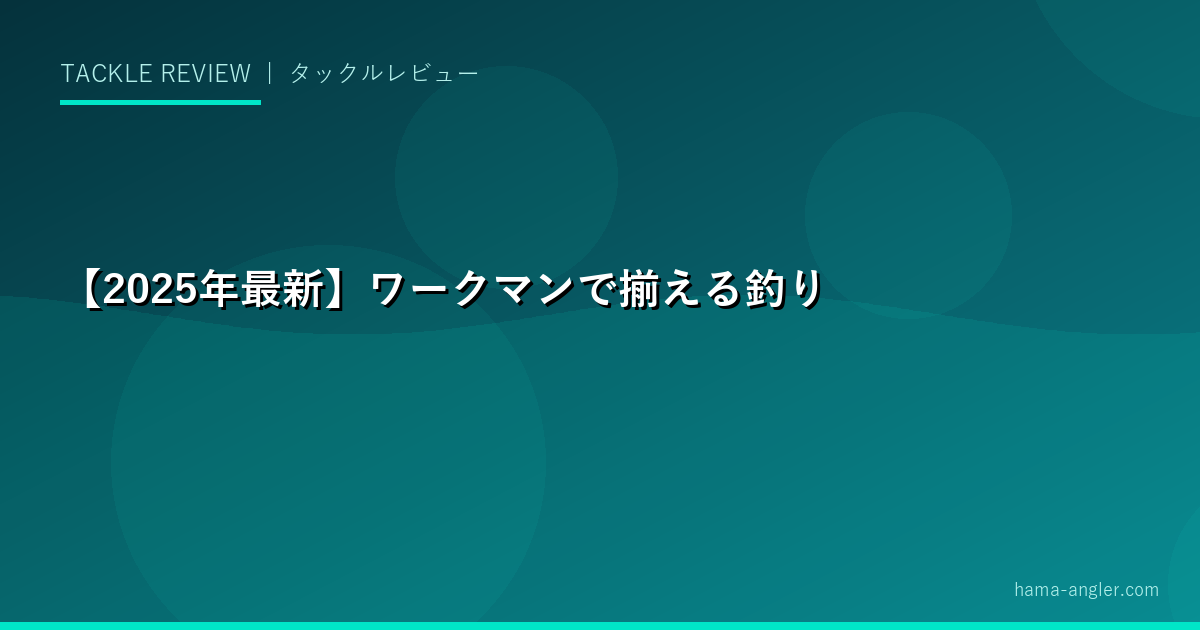 TACKLE REVIEW ｜ タックルレビュー

【2025年最新】ワークマンで揃える釣り

hama-angler.com